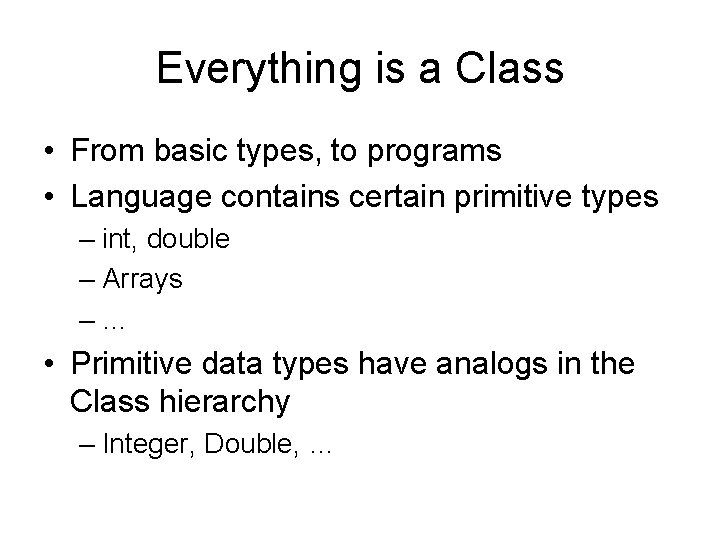 Everything is a Class

• From basic types, to programs
• Language contains certain primitive types
– int, double
– Arrays
– …
• Primitive data types have analogs in the Class hierarchy
– Integer, Double, …